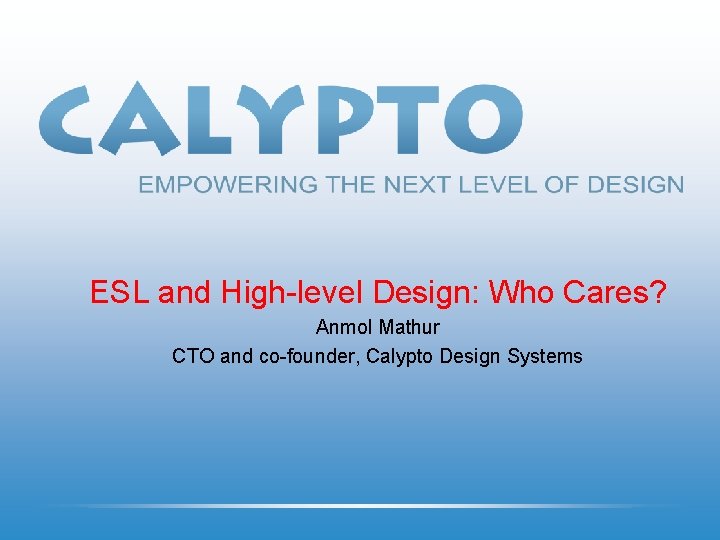 CALYPTO
EMPOWERING THE NEXT LEVEL OF DESIGN

ESL and High-level Design: Who Cares?

Anmol Mathur

CTO and co-founder, Calypto Design Systems